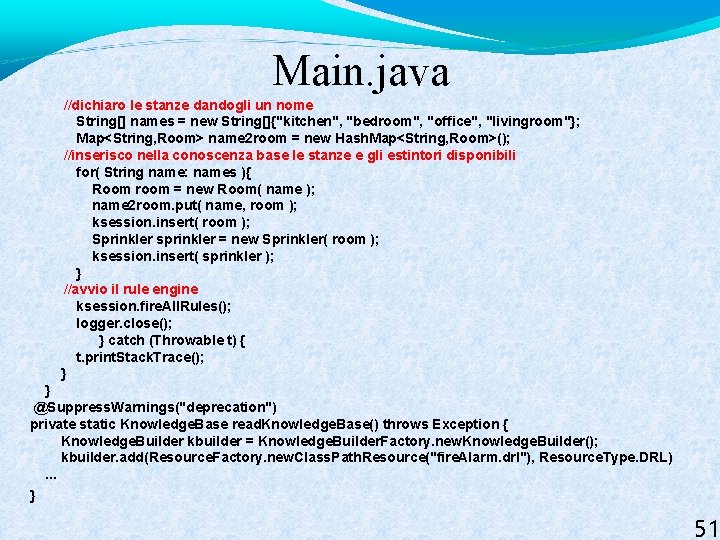 Main.java

//dichiaro le stanze dandogli un nome
String[] names = new String[]{"kitchen", "bedroom", "office", "livingroom"};
Map<String,Room> name2room = new HashMap<String,Room>();
//inserisco nella conoscenza base le stanze e gli estintori disponibili
for( String name: names ){
Room room = new Room( name );
name2room.put( name, room );
ksession.insert( room );
Sprinkler sprinkler = new Sprinkler( room );
ksession.insert( sprinkler );
}
//avvio il rule engine
ksession.fireAllRules();
logger.close();
} catch (Throwable t) {
t.printStackTrace();
}
}
@SuppressWarnings("deprecation")
private static KnowledgeBase readKnowledgeBase() throws Exception {
KnowledgeBuilder kbuilder = KnowledgeBuilderFactory.newKnowledgeBuilder();
kbuilder.add(ResourceFactory.newClassPathResource("fireAlarm.drl"), ResourceType.DRL)
...
}

51